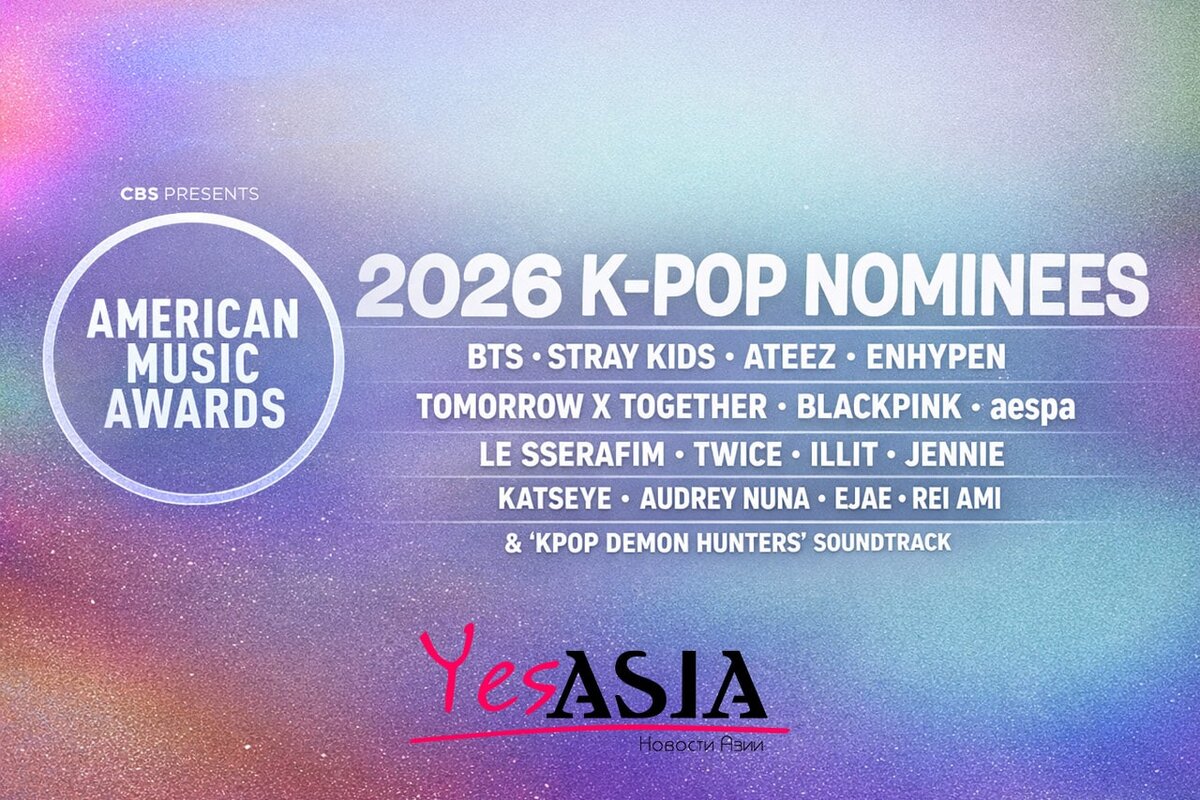 CBS PRESENTS

AMERICAN MUSIC AWARDS

2026 K-POP NOMINEES

BTS • STRAY KIDS • ATEEZ • ENHYPEN

TOMORROW X TOGETHER • BLACKPINK • aespa

LE SSERAFIM • TWICE • ILLIT • JENNIE

KATSEYE • AUDREY NUNA • EJAE • REI AMI

& 'KPOP DEMON HUNTERS' SOUNDTRACK

YesASIA

Новости Азии